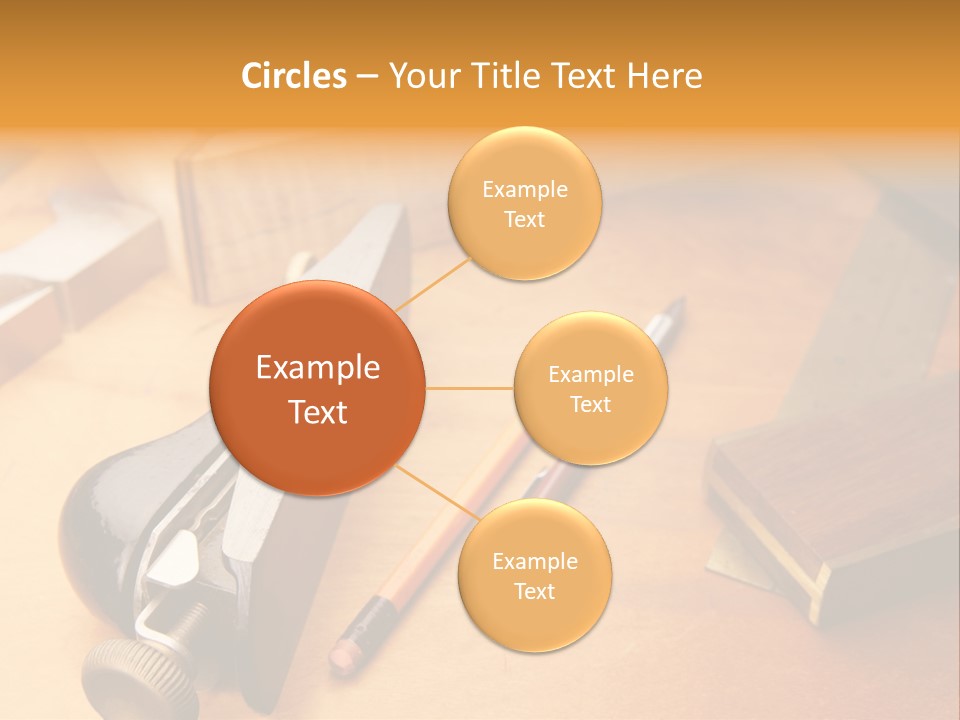 Circles – Your Title Text Here

Example Text

Example Text

Example Text

Example Text